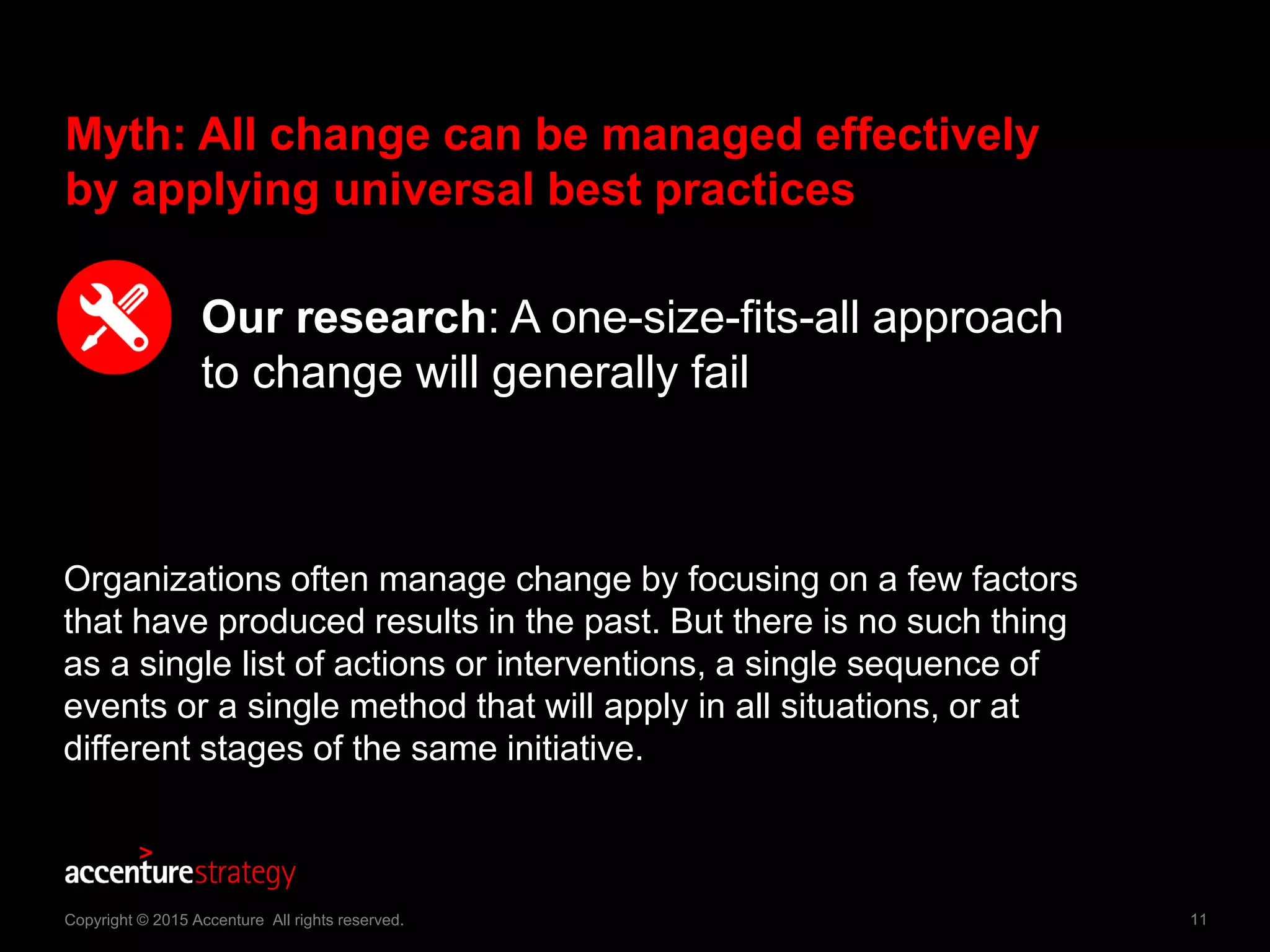 Myth: All change can be managed effectively by applying universal best practices

Our research: A one-size-fits-all approach to change will generally fail

Organizations often manage change by focusing on a few factors that have produced results in the past. But there is no such thing as a single list of actions or interventions, a single sequence of events or a single method that will apply in all situations, or at different stages of the same initiative.

accenturestrategy

Copyright © 2015 Accenture All rights reserved.

11